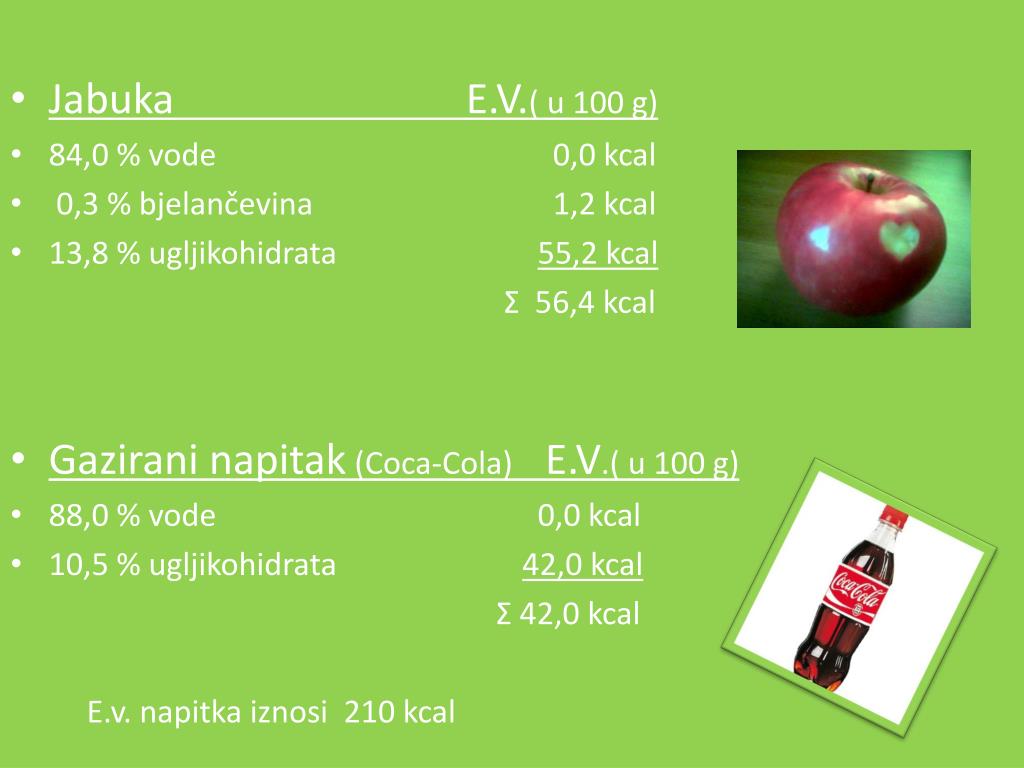 • Jabuka E.V.( u 100 g)
• 84,0 % vode 0,0 kcal
• 0,3 % bjelančevina 1,2 kcal
• 13,8 % ugljikohidrata 55,2 kcal
Σ 56,4 kcal

• Gazirani napitak (Coca-Cola) E.V.( u 100 g)
• 88,0 % vode 0,0 kcal
• 10,5 % ugljikohidrata 42,0 kcal
Σ 42,0 kcal

E.v. napitka iznosi 210 kcal

Coca-Cola